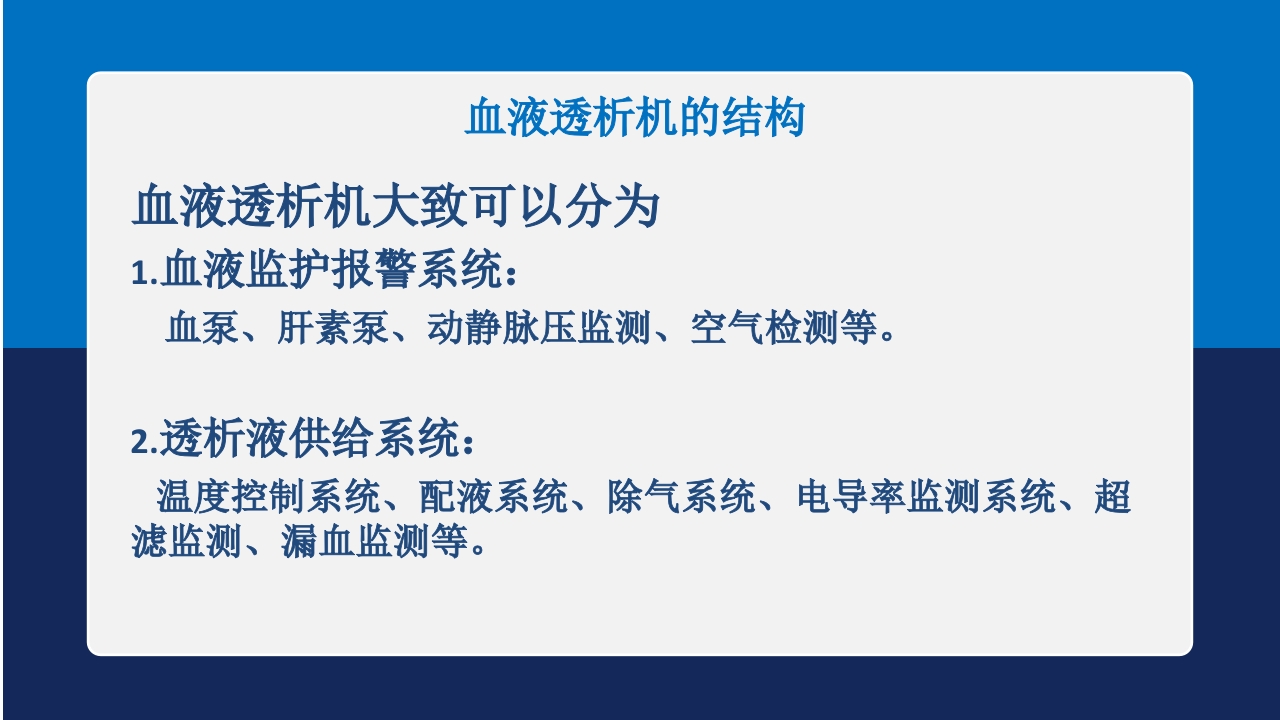 血液透析机的结构

血液透析机大致可以分为

1.血液监护报警系统：

血泵、肝素泵、动静脉压监测、空气检测等。

2.透析液供给系统：

温度控制系统、配液系统、除气系统、电导率监测系统、超滤监测、漏血监测等。